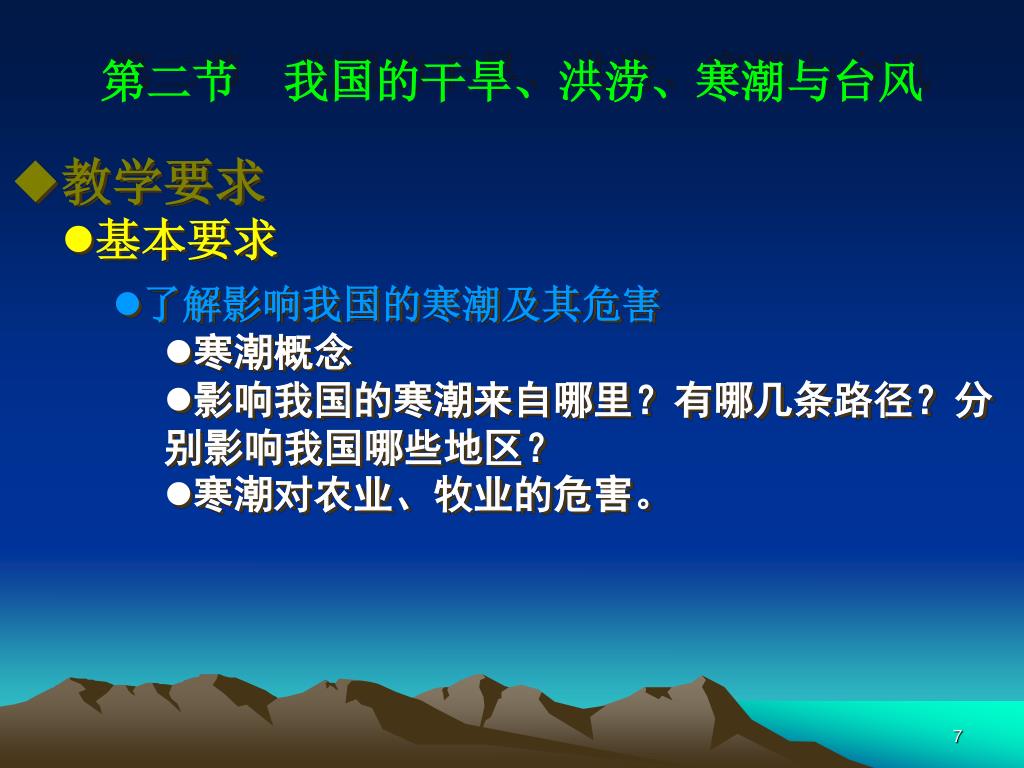 第二节　我国的干旱、洪涝、寒潮与台风

◆教学要求

●基本要求

●了解影响我国的寒潮及其危害

●寒潮概念

●影响我国的寒潮来自哪里？有哪几条路径？分别影响我国哪些地区？

●寒潮对农业、牧业的危害。

7